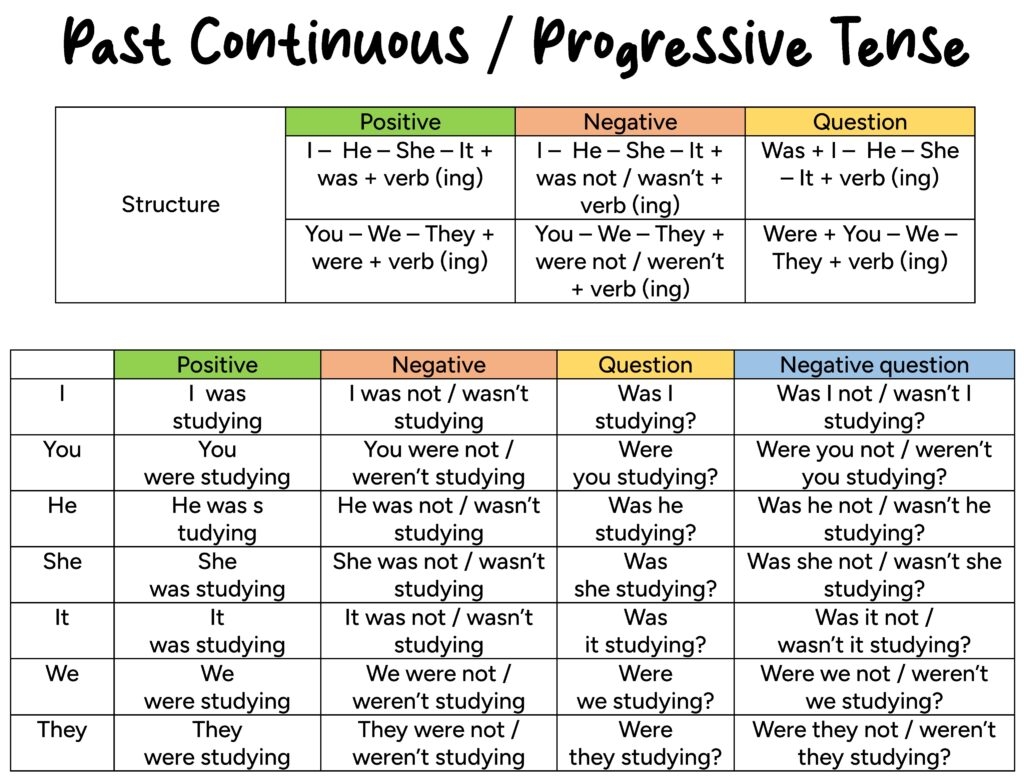 Past Continuous / Progressive Tense

| | Positive | Negative | Question |
|---|---|---|---|
| Structure | I – He – She – It + was + verb (ing) | I – He – She – It + was not / wasn't + verb (ing) | Was + I – He – She – It + verb (ing) |
| | You – We – They + were + verb (ing) | You – We – They + were not / weren't + verb (ing) | Were + You – We – They + verb (ing) |

| | Positive | Negative | Question | Negative question |
|---|---|---|---|---|
| I | I was studying | I was not / wasn't studying | Was I studying? | Was I not / wasn't I studying? |
| You | You were studying | You were not / weren't studying | Were you studying? | Were you not / weren't you studying? |
| He | He was s tudying | He was not / wasn't studying | Was he studying? | Was he not / wasn't he studying? |
| She | She was studying | She was not / wasn't studying | Was she studying? | Was she not / wasn't she studying? |
| It | It was studying | It was not / wasn't studying | Was it studying? | Was it not / wasn't it studying? |
| We | We were studying | We were not / weren't studying | Were we studying? | Were we not / weren't we studying? |
| They | They were studying | They were not / weren't studying | Were they studying? | Were they not / weren't they studying? |